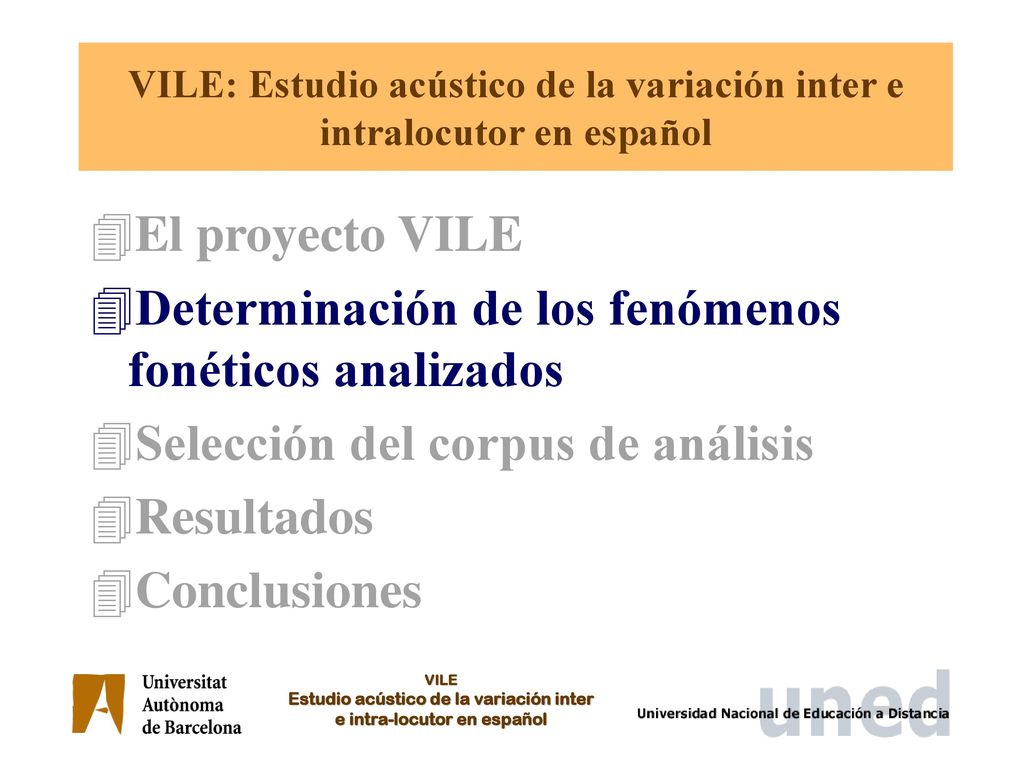 VILE: Estudio acústico de la variación inter e intralocutor en español

El proyecto VILE

Determinación de los fenómenos fonéticos analizados

Selección del corpus de análisis

Resultados

Conclusiones

Universitat Autònoma de Barcelona

VILE
Estudio acústico de la variación inter e intra-locutor en español

uned
Universidad Nacional de Educación a Distancia